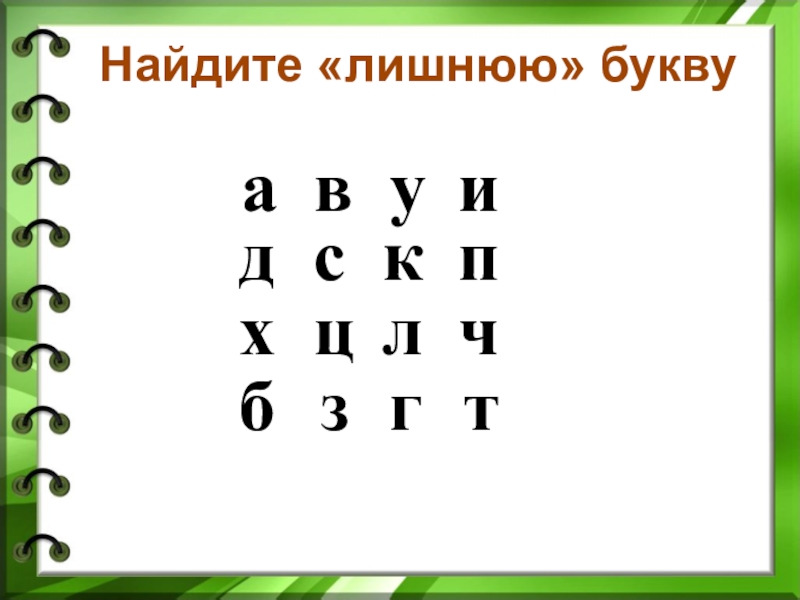 Найдите «лишнюю» букву

а в у и
д с к п
х ц л ч
б з г т